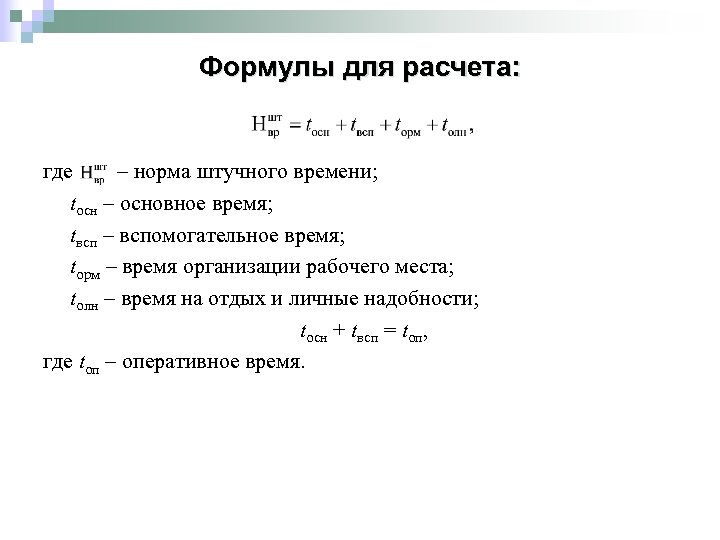 Формулы для расчета:

$Н_{вр}^{шт} = t_{осн} + t_{всп} + t_{орм} + t_{олн}$,

где $Н_{вр}^{шт}$ – норма штучного времени;

$t_{осн}$ – основное время;

$t_{всп}$ – вспомогательное время;

$t_{орм}$ – время организации рабочего места;

$t_{олн}$ – время на отдых и личные надобности;

$t_{осн} + t_{всп} = t_{оп}$,

где $t_{оп}$ – оперативное время.